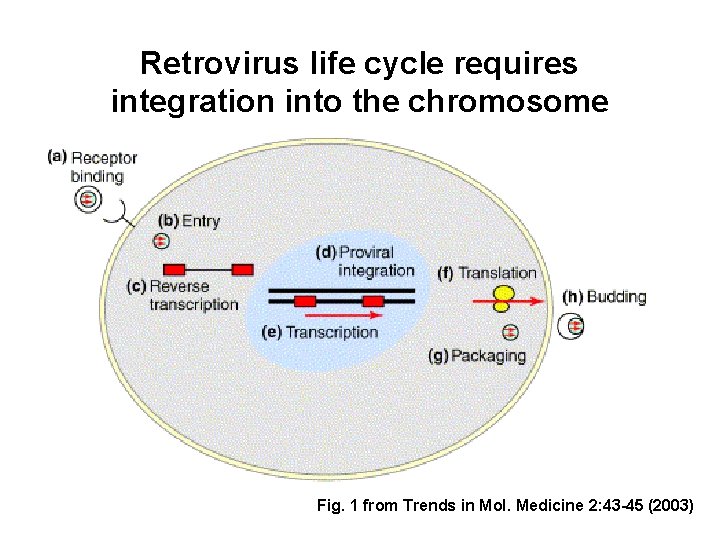 Retrovirus life cycle requires integration into the chromosome

(a) Receptor binding

(b) Entry

(c) Reverse transcription

(d) Proviral integration

(e) Transcription

(f) Translation

(g) Packaging

(h) Budding

Fig. 1 from Trends in Mol. Medicine 2:43-45 (2003)